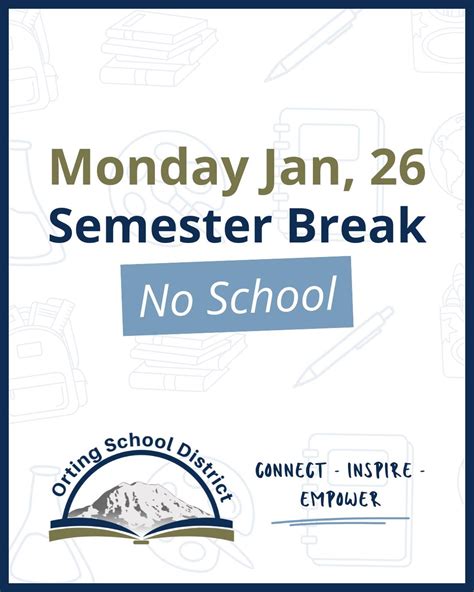 Monday Jan, 26
Semester Break

No School

Orting School District

CONNECT - INSPIRE - EMPOWER